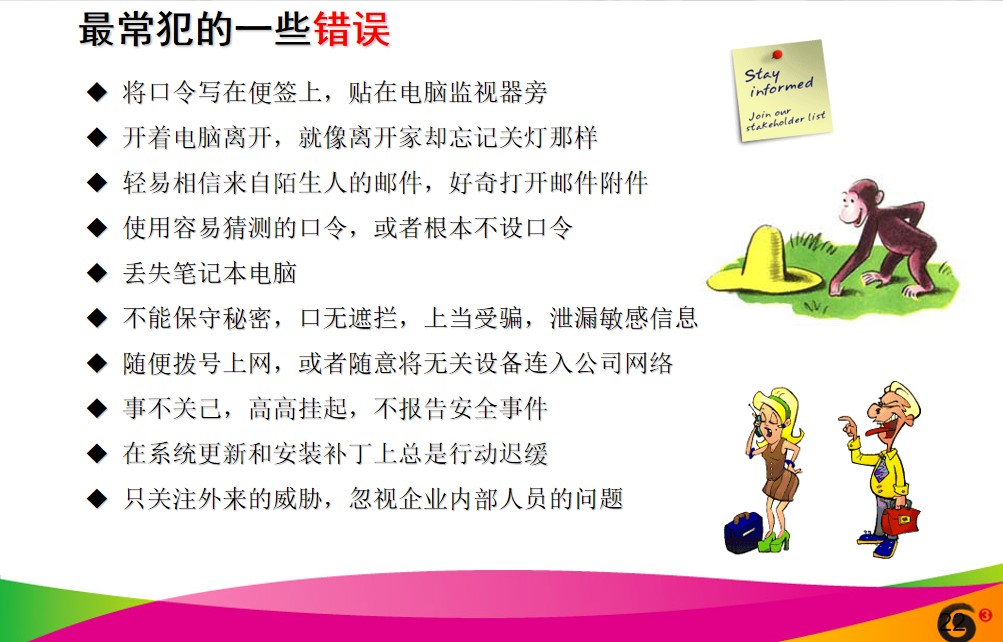 最常犯的一些错误

◆ 将口令写在便签上，贴在电脑监视器旁
◆ 开着电脑离开，就像离开家却忘记关灯那样
◆ 轻易相信来自陌生人的邮件，好奇打开邮件附件
◆ 使用容易猜测的口令，或者根本不设口令
◆ 丢失笔记本电脑
◆ 不能保守秘密，口无遮拦，上当受骗，泄漏敏感信息
◆ 随便拨号上网，或者随意将无关设备连入公司网络
◆ 事不关己，高高挂起，不报告安全事件
◆ 在系统更新和安装补丁上总是行动迟缓
◆ 只关注外来的威胁，忽视企业内部人员的问题

Stay informed
Join our stakeholder list

3